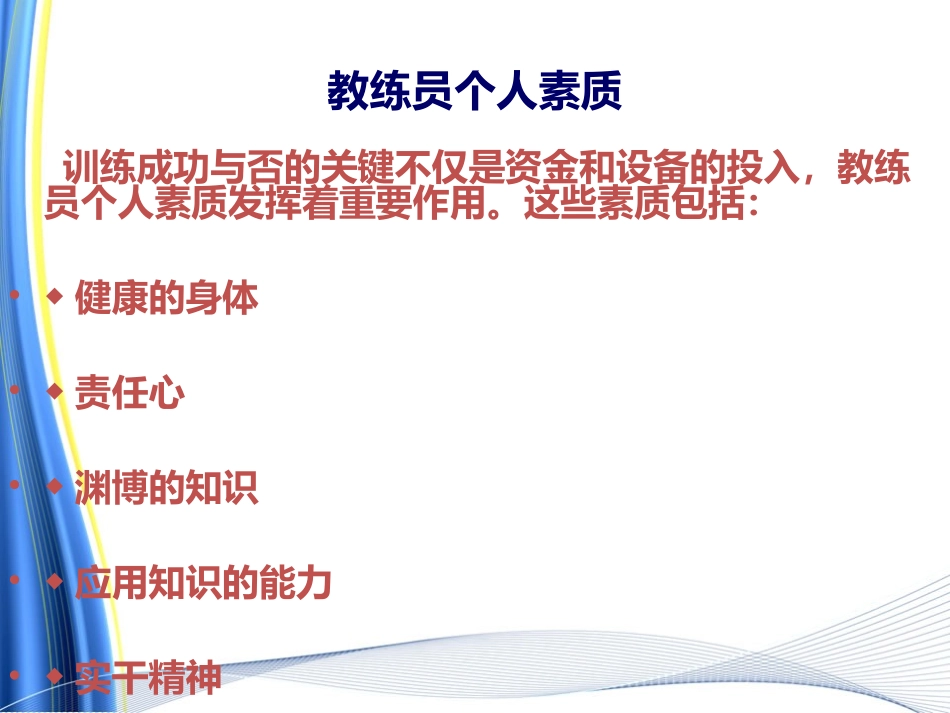 教练员个人素质

训练成功与否的关键不仅是资金和设备的投入，教练员个人素质发挥着重要作用。这些素质包括：

• ◆ 健康的身体

• ◆ 责任心

• ◆ 渊博的知识

• ◆ 应用知识的能力

• ◆ 实干精神